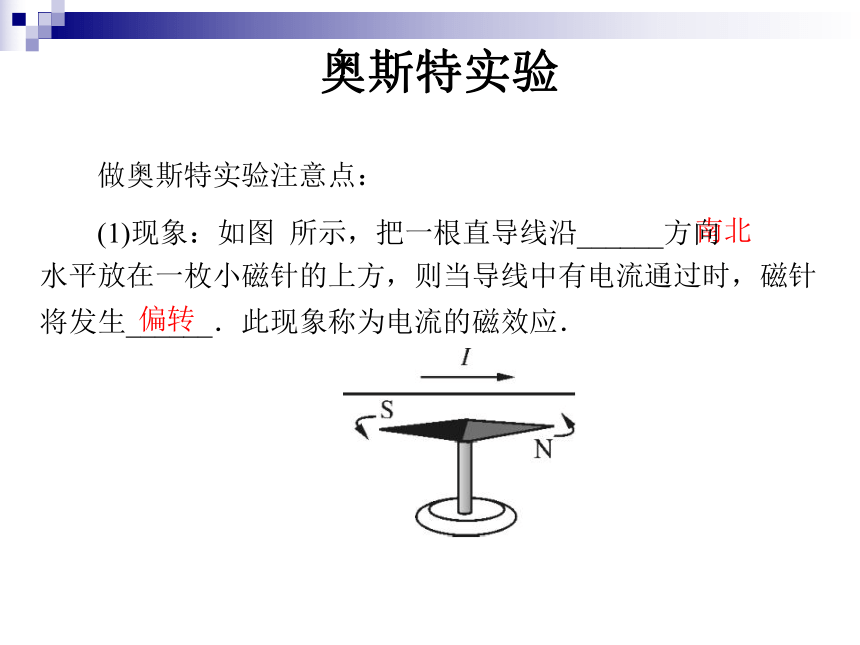 奥斯特实验

做奥斯特实验注意点：

(1)现象：如图 所示，把一根直导线沿______方向 南北 水平放在一枚小磁针的上方，则当导线中有电流通过时，磁针将发生 偏转 ______．此现象称为电流的磁效应．

$I$

S

N